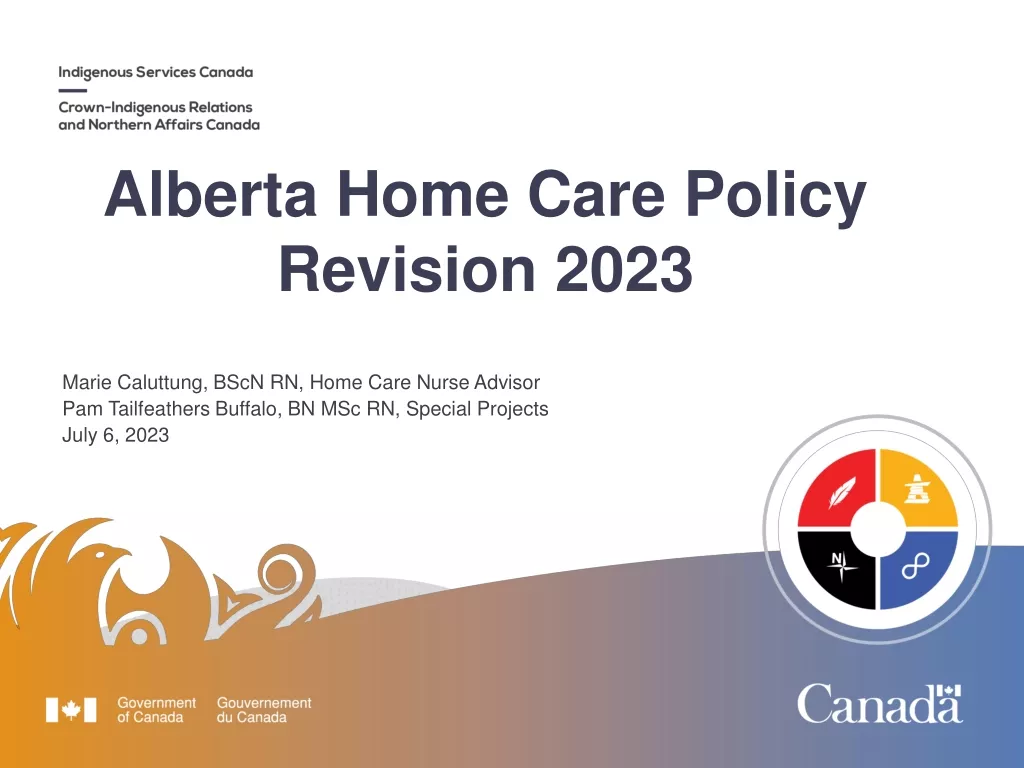 Indigenous Services Canada

Crown-Indigenous Relations and Northern Affairs Canada

Alberta Home Care Policy Revision 2023

Marie Caluttung, BScN RN, Home Care Nurse Advisor
Pam Tailfeathers Buffalo, BN MSc RN, Special Projects
July 6, 2023

N

Government of Canada Gouvernement du Canada

Canada